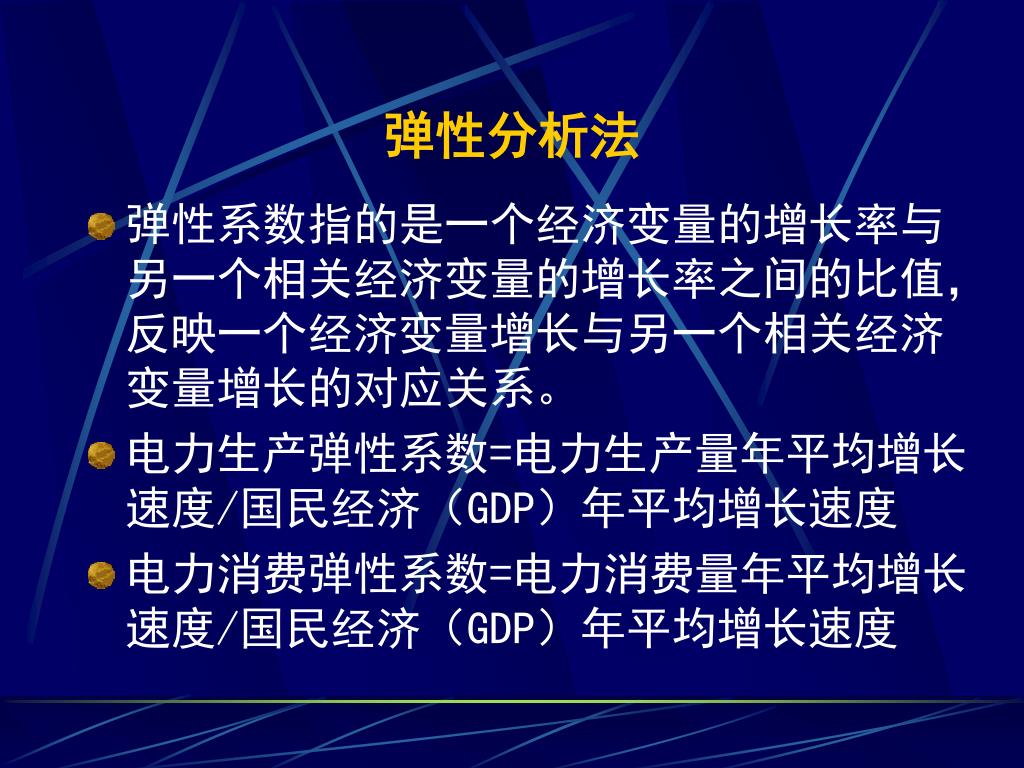 弹性分析法

弹性系数指的是一个经济变量的增长率与另一个相关经济变量的增长率之间的比值，反映一个经济变量增长与另一个相关经济变量增长的对应关系。

电力生产弹性系数=电力生产量年平均增长速度/国民经济（GDP）年平均增长速度

电力消费弹性系数=电力消费量年平均增长速度/国民经济（GDP）年平均增长速度